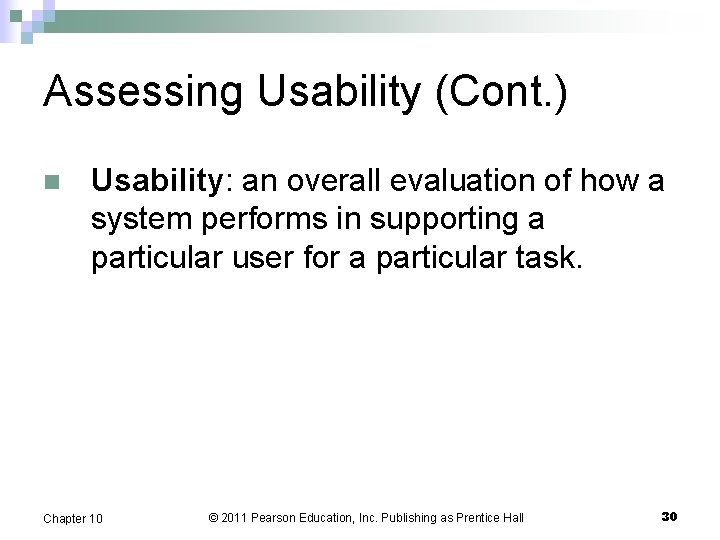 Assessing Usability (Cont.)

Usability: an overall evaluation of how a system performs in supporting a particular user for a particular task.

Chapter 10 © 2011 Pearson Education, Inc. Publishing as Prentice Hall 30